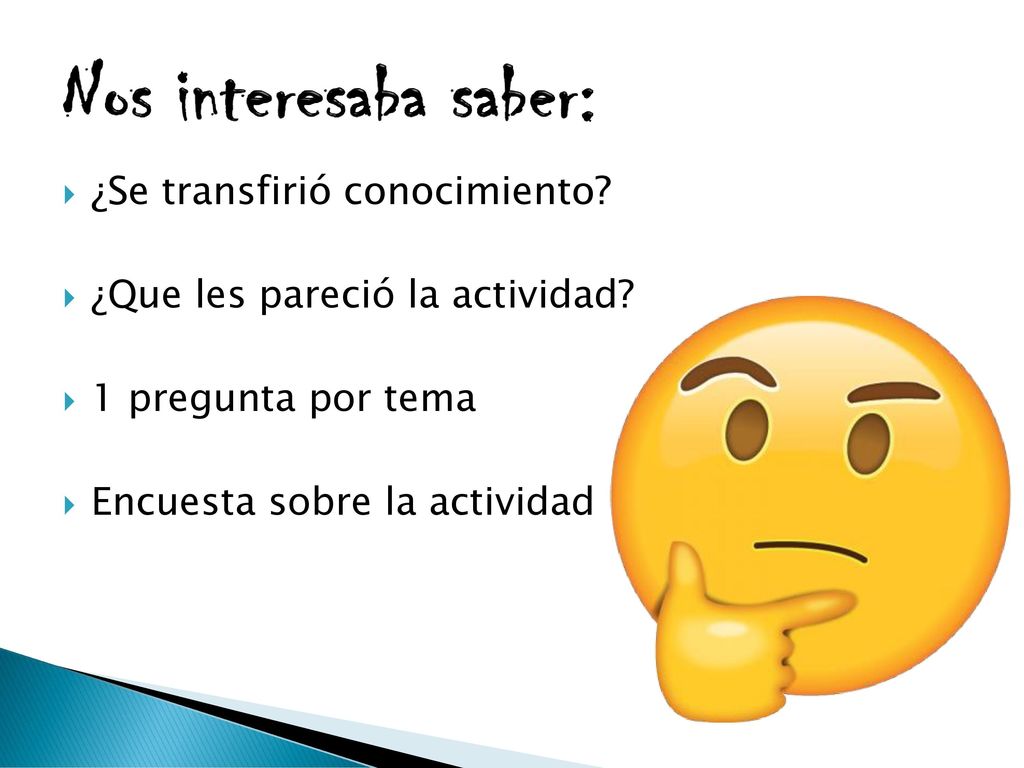 Nos interesaba saber:

¿Se transfirió conocimiento?

¿Que les pareció la actividad?

1 pregunta por tema

Encuesta sobre la actividad